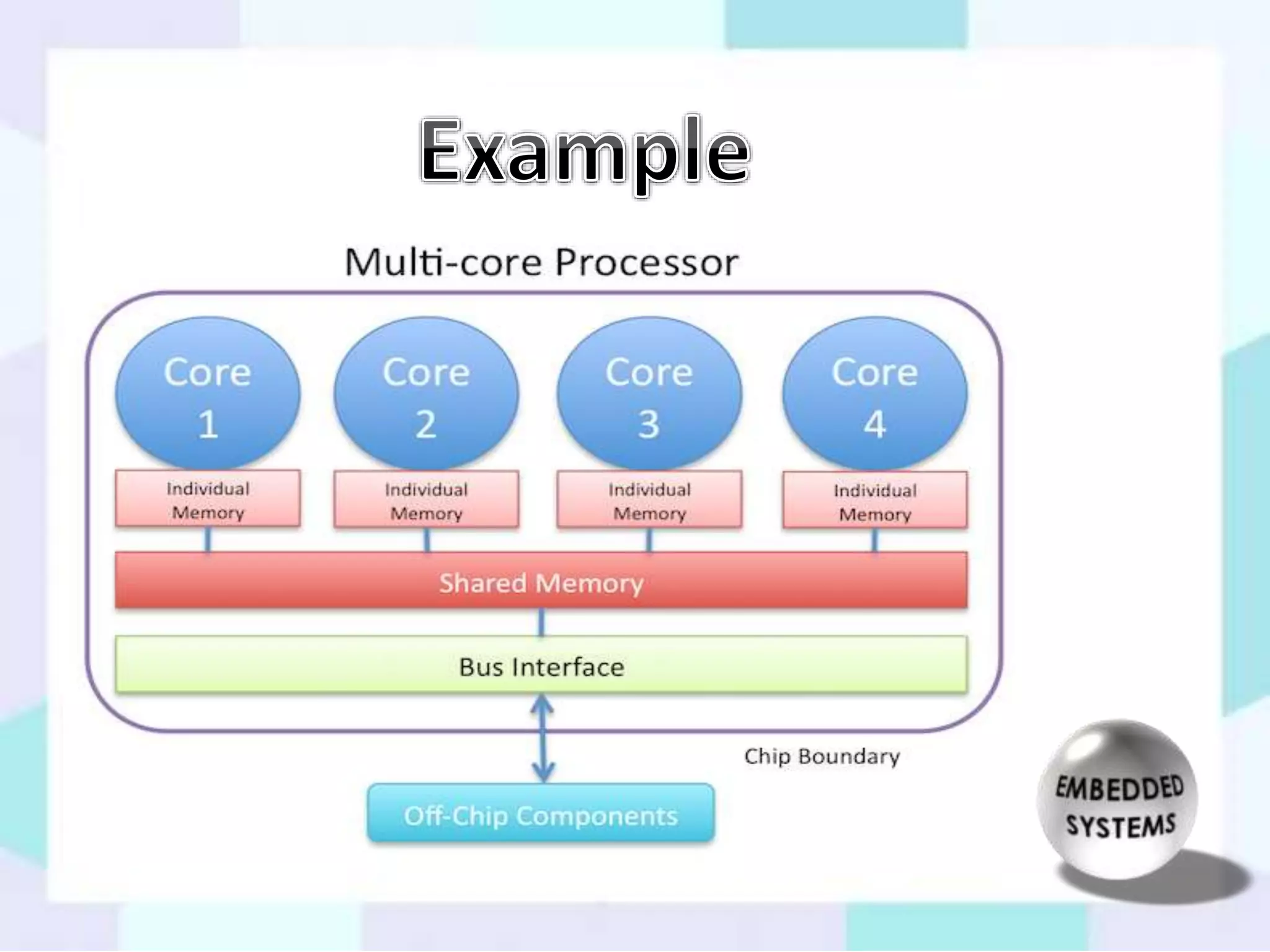 Example

Multi-core Processor

Core 1

Core 2

Core 3

Core 4

Individual Memory

Individual Memory

Individual Memory

Individual Memory

Shared Memory

Bus Interface

Chip Boundary

Off-Chip Components

EMBEDDED SYSTEMS